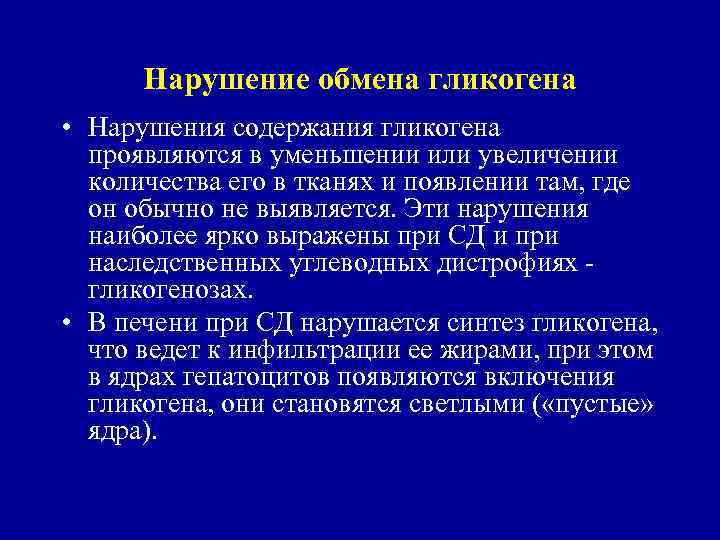 Нарушение обмена гликогена

• Нарушения содержания гликогена проявляются в уменьшении или увеличении количества его в тканях и появлении там, где он обычно не выявляется. Эти нарушения наиболее ярко выражены при СД и при наследственных углеводных дистрофиях - гликогенозах.

• В печени при СД нарушается синтез гликогена, что ведет к инфильтрации ее жирами, при этом в ядрах гепатоцитов появляются включения гликогена, они становятся светлыми («пустые» ядра).